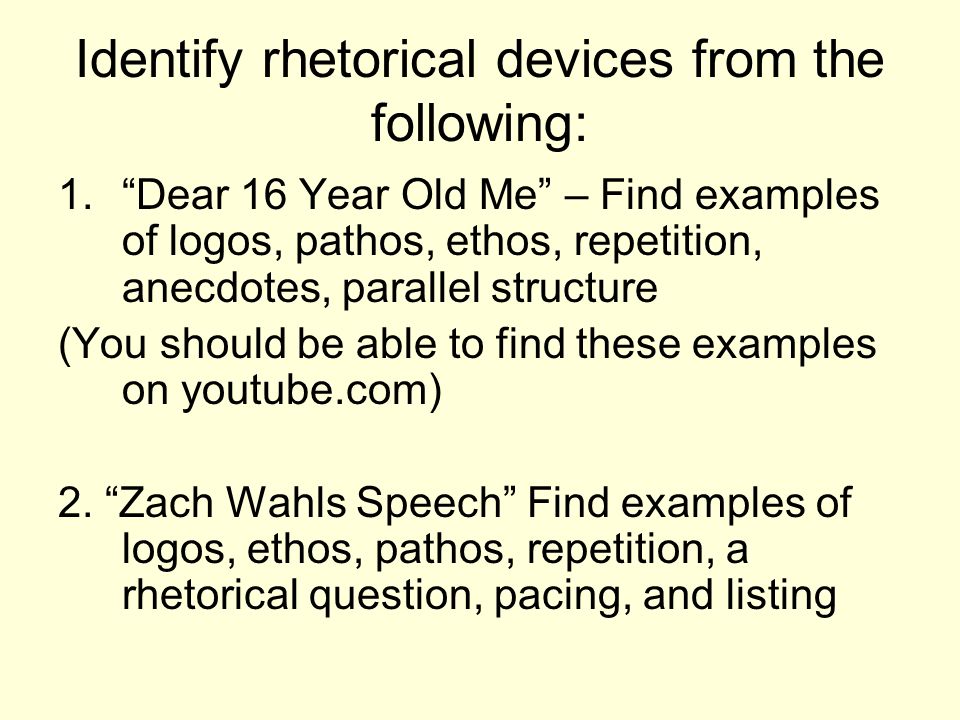 Identify rhetorical devices from the following:

1. “Dear 16 Year Old Me” – Find examples of logos, pathos, ethos, repetition, anecdotes, parallel structure

(You should be able to find these examples on youtube.com)

2. “Zach Wahls Speech” Find examples of logos, ethos, pathos, repetition, a rhetorical question, pacing, and listing